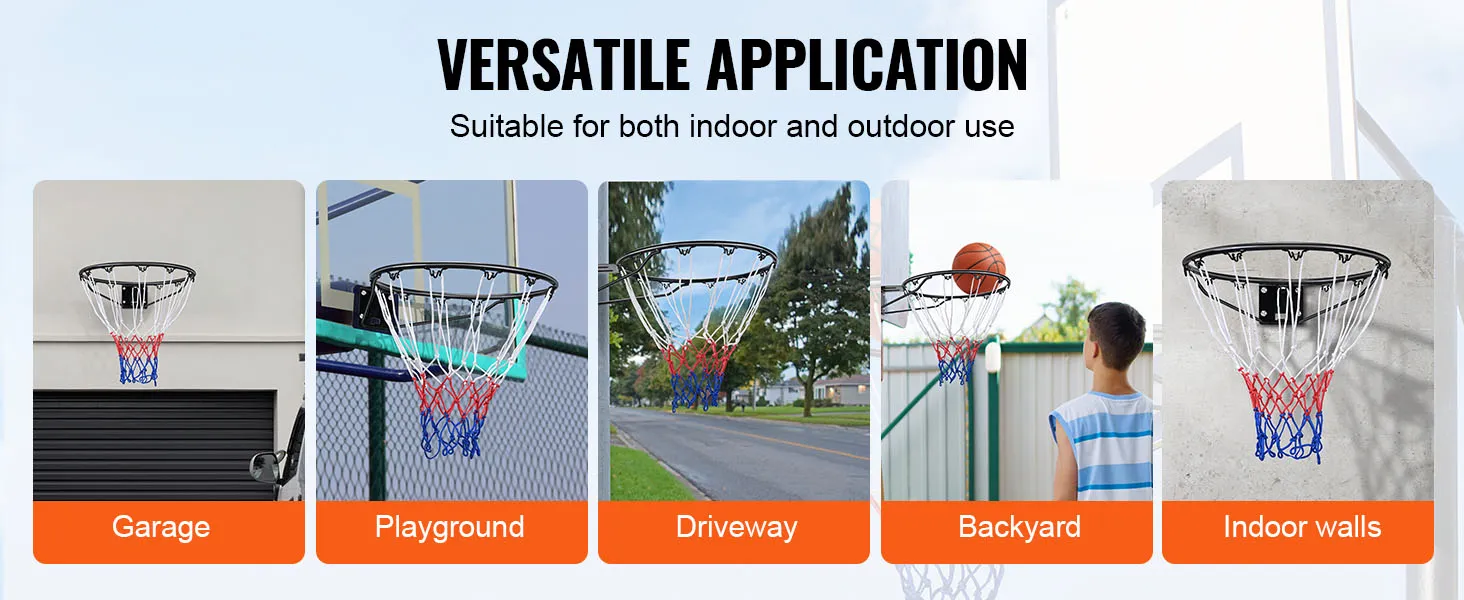 VERSATILE APPLICATION

Suitable for both indoor and outdoor use

Garage

Playground

Driveway

Backyard

Indoor walls